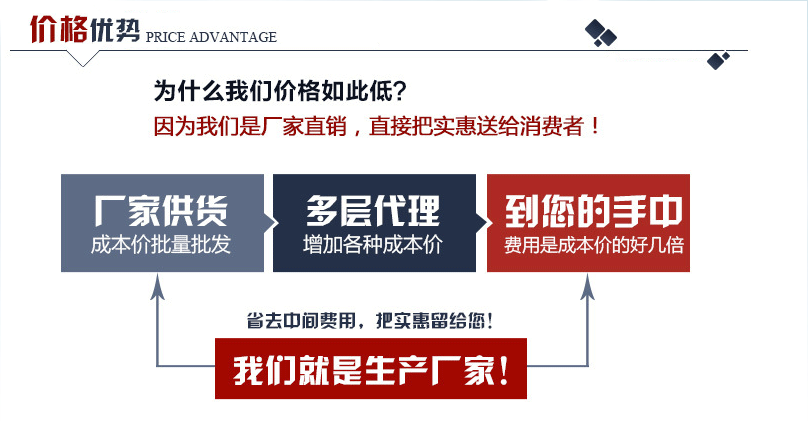 价格优势 PRICE ADVANTAGE

为什么我们价格如此低？

因为我们是厂家直销，直接把实惠送给消费者！

厂家供货
成本价批量批发

多层代理
增加各种成本价

到您的手中
费用是成本价的好几倍

省去中间费用，把实惠留给您！

我们就是生产厂家！